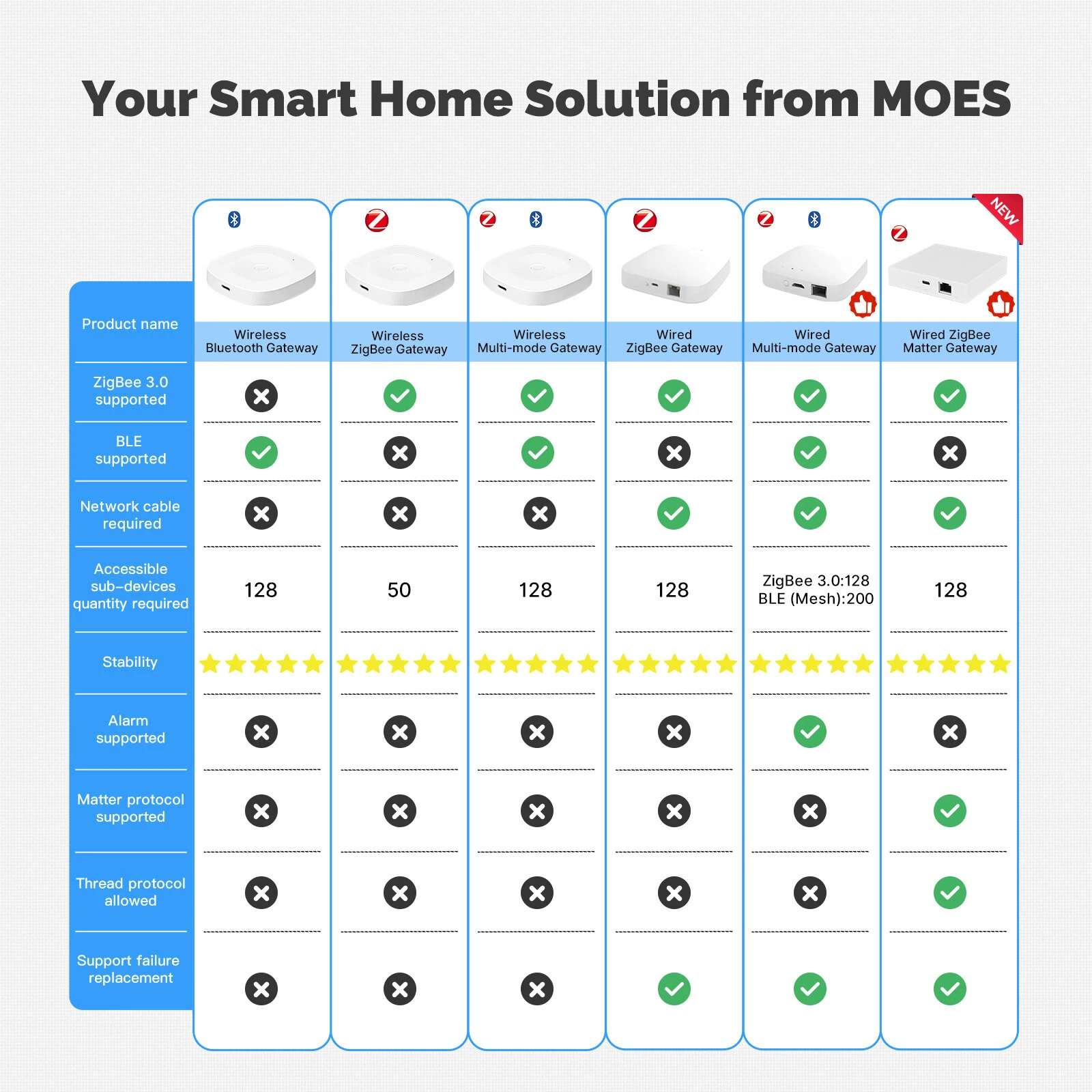 Your Smart Home Solution from MOES

NEW

| Product name | Wireless Bluetooth Gateway | Wireless ZigBee Gateway | Wireless Multi-mode Gateway | Wired ZigBee Gateway | Wired Multi-mode Gateway | Wired ZigBee Matter Gateway |
|---|---|---|---|---|---|---|
| ZigBee 3.0 supported | ✗ | ✓ | ✓ | ✓ | ✓ | ✓ |
| BLE supported | ✓ | ✗ | ✓ | ✗ | ✓ | ✗ |
| Network cable required | ✗ | ✗ | ✗ | ✓ | ✓ | ✓ |
| Accessible sub-devices quantity required | 128 | 50 | 128 | 128 | ZigBee 3.0:128 BLE (Mesh):200 | 128 |
| Stability | ★★★★★ | ★★★★★ | ★★★★★ | ★★★★★ | ★★★★★ | ★★★★★ |
| Alarm supported | ✗ | ✗ | ✗ | ✗ | ✓ | ✗ |
| Matter protocol supported | ✗ | ✗ | ✗ | ✗ | ✗ | ✓ |
| Thread protocol allowed | ✗ | ✗ | ✗ | ✗ | ✗ | ✓ |
| Support failure replacement | ✗ | ✗ | ✗ | ✓ | ✓ | ✓ |